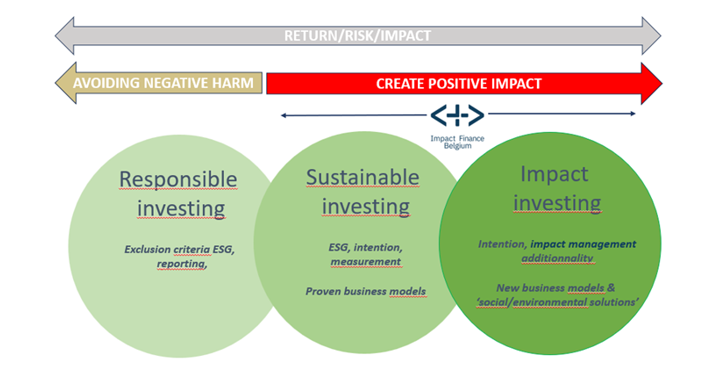 RETURN/RISK/IMPACT

AVOIDING NEGATIVE HARM

CREATE POSITIVE IMPACT

Impact Finance Belgium

Responsible investing

Exclusion criteria ESG, reporting,

Sustainable investing

ESG, intention, measurement

Proven business models

Impact investing

Intention, impact management additionnality

New business models & 'social/environmental solutions'